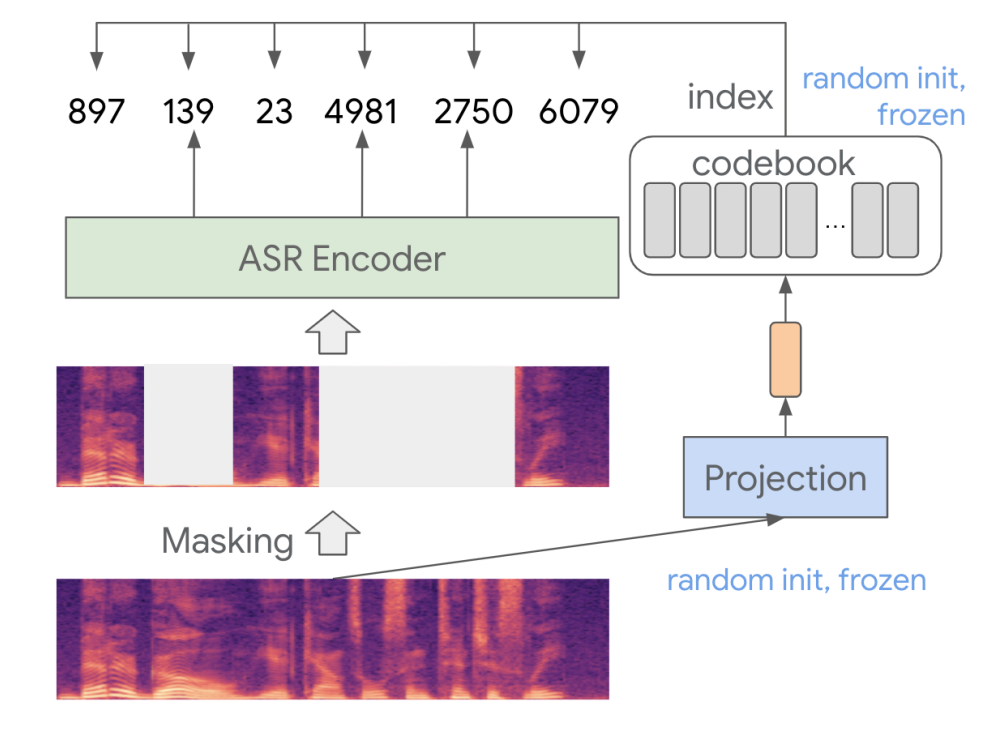 897 139 23 4981 2750 6079

index

random init, frozen

codebook

...

ASR Encoder

Projection

Masking

random init, frozen